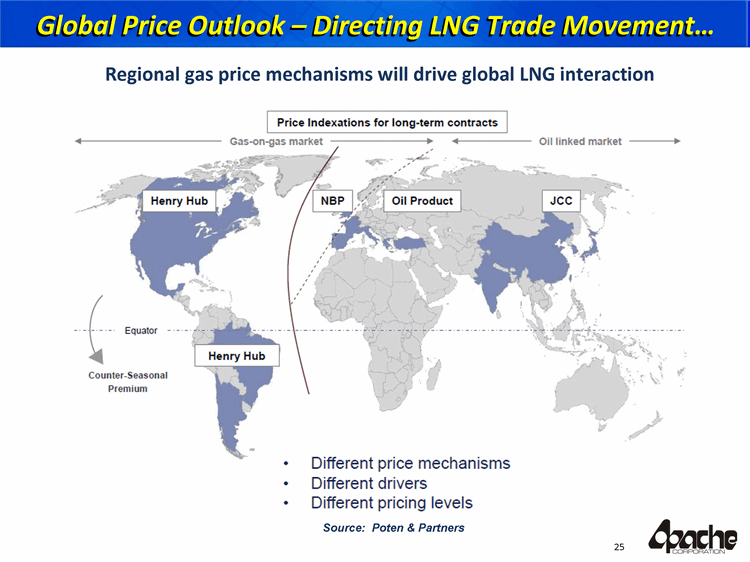 Global Price Outlook – Directing LNG Trade Movement…

Regional gas price mechanisms will drive global LNG interaction

Price Indexations for long-term contracts

Gas-on-gas market

Oil linked market

Henry Hub

NBP

Oil Product

JCC

Equator

Henry Hub

Counter-Seasonal Premium

• Different price mechanisms
• Different drivers
• Different pricing levels

Source: Poten & Partners

25

Apache CORPORATION